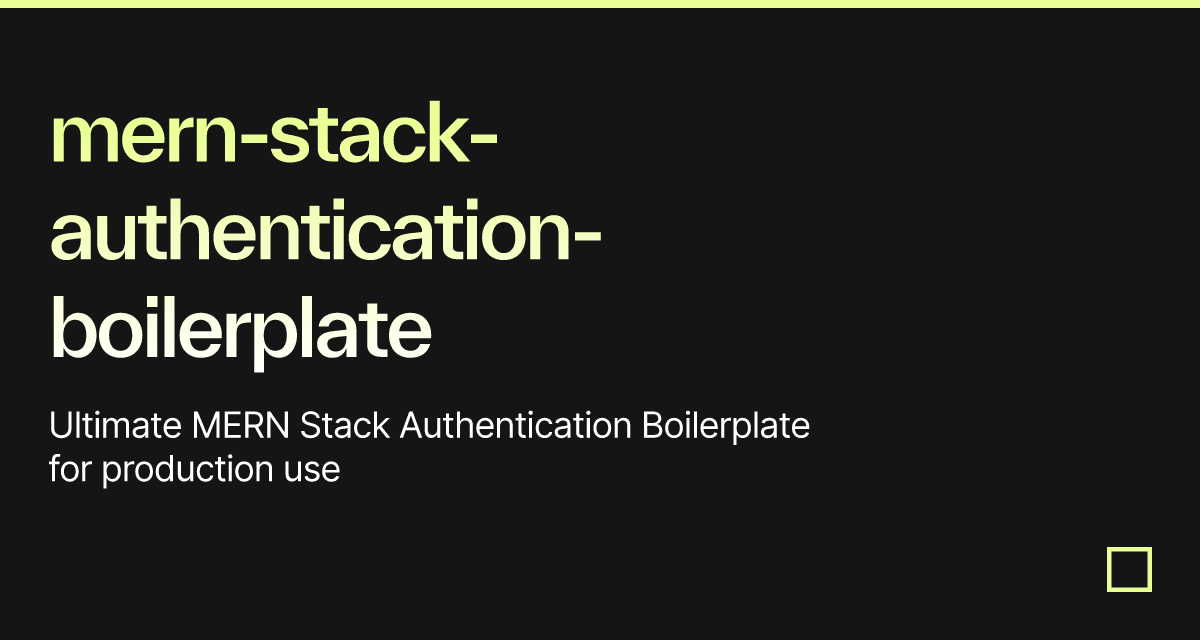 mern-stack-authentication-boilerplate

Ultimate MERN Stack Authentication Boilerplate for production use